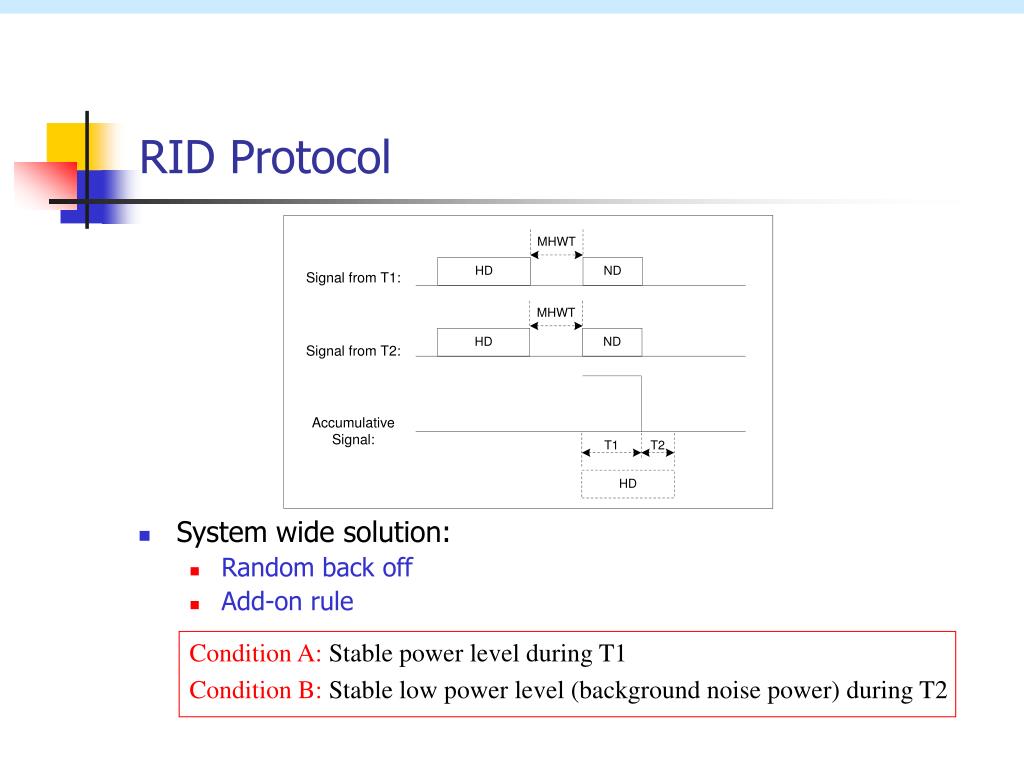 RID Protocol

MHWT

Signal from T1:

HD

ND

MHWT

Signal from T2:

HD

ND

Accumulative Signal:

T1

T2

HD

System wide solution:

Random back off

Add-on rule

Condition A: Stable power level during T1

Condition B: Stable low power level (background noise power) during T2